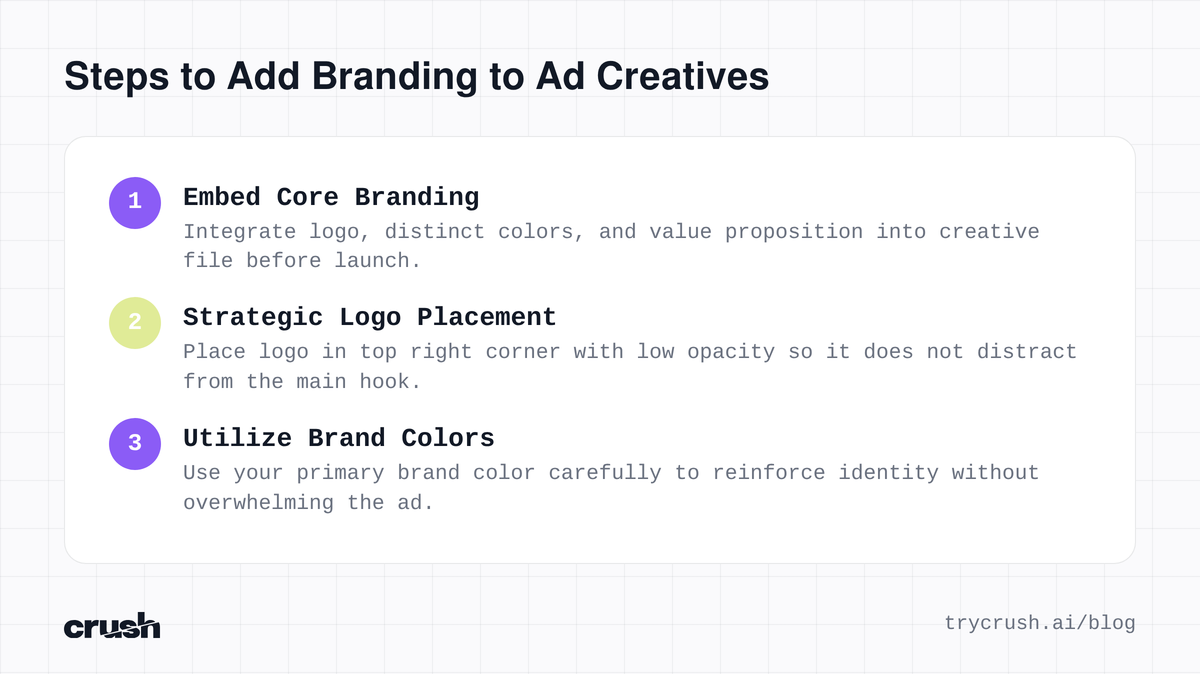 Steps to Add Branding to Ad Creatives

1 Embed Core Branding
Integrate logo, distinct colors, and value proposition into creative file before launch.

2 Strategic Logo Placement
Place logo in top right corner with low opacity so it does not distract from the main hook.

3 Utilize Brand Colors
Use your primary brand color carefully to reinforce identity without overwhelming the ad.

crush

trycrush.ai/blog